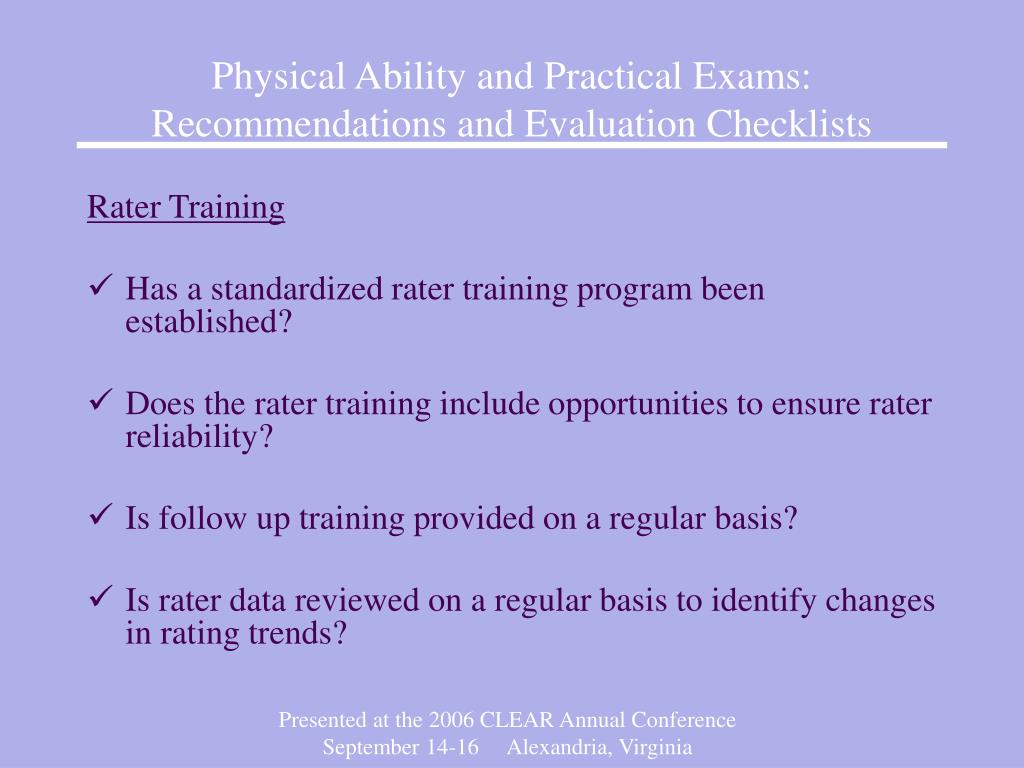 Physical Ability and Practical Exams:
Recommendations and Evaluation Checklists

Rater Training

✓ Has a standardized rater training program been established?

✓ Does the rater training include opportunities to ensure rater reliability?

✓ Is follow up training provided on a regular basis?

✓ Is rater data reviewed on a regular basis to identify changes in rating trends?

Presented at the 2006 CLEAR Annual Conference
September 14-16 Alexandria, Virginia